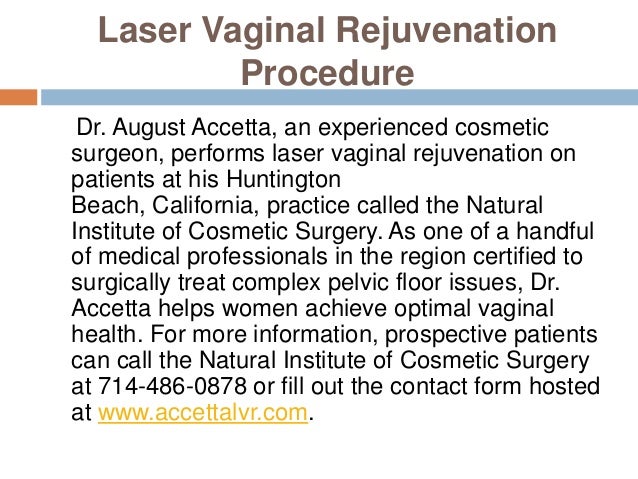 Laser Vaginal Rejuvenation Procedure

Dr. August Accetta, an experienced cosmetic surgeon, performs laser vaginal rejuvenation on patients at his Huntington Beach, California, practice called the Natural Institute of Cosmetic Surgery. As one of a handful of medical professionals in the region certified to surgically treat complex pelvic floor issues, Dr. Accetta helps women achieve optimal vaginal health. For more information, prospective patients can call the Natural Institute of Cosmetic Surgery at 714-486-0878 or fill out the contact form hosted at www.accettalvr.com.